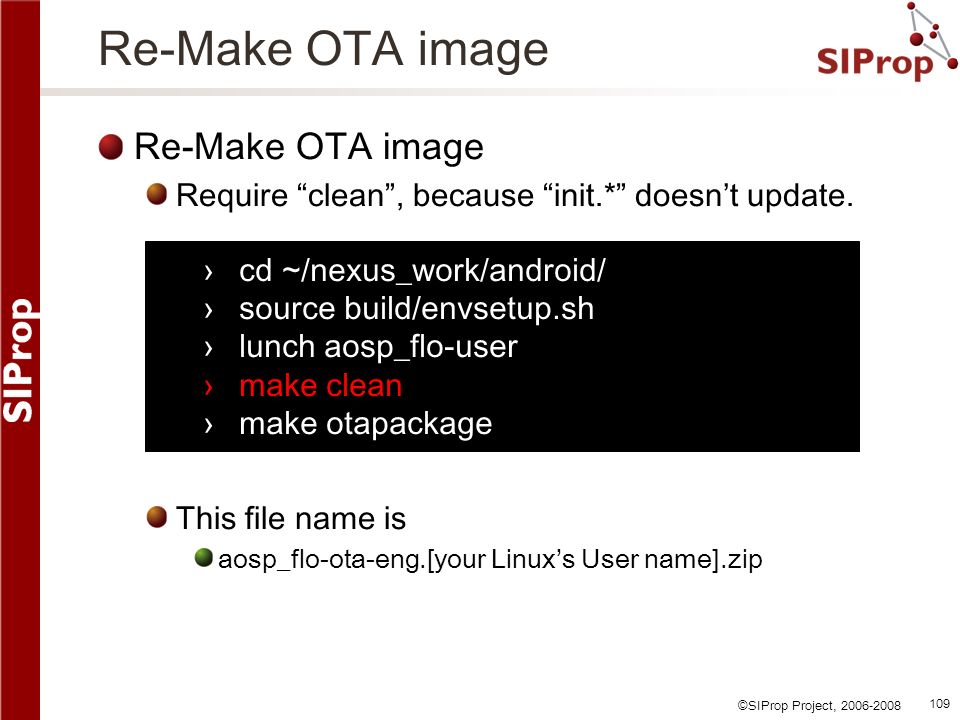 Re-Make OTA image

SIProp

SIProp

Re-Make OTA image

Require “clean”, because “init.*” doesn’t update.

› cd ~/nexus_work/android/
› source build/envsetup.sh
› lunch aosp_flo-user
› make clean
› make otapackage

This file name is

aosp_flo-ota-eng.[your Linux’s User name].zip

©SIProp Project, 2006-2008

109